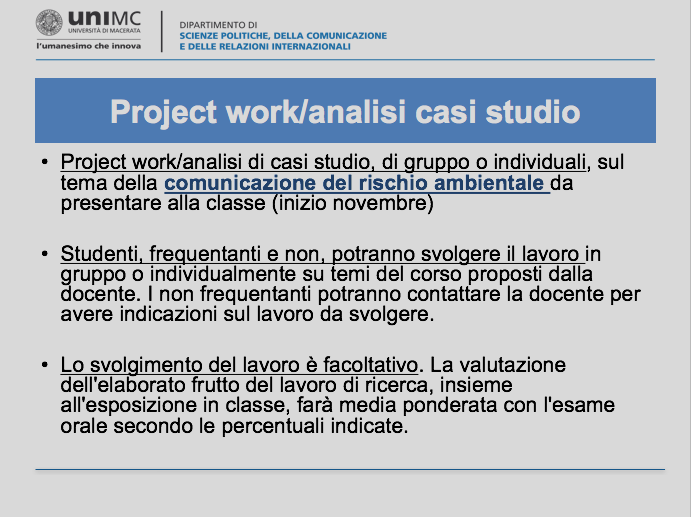 uniMC
UNIVERSITÀ DI MACERATA
l'umanesimo che innova

DIPARTIMENTO DI
SCIENZE POLITICHE, DELLA COMUNICAZIONE
E DELLE RELAZIONI INTERNAZIONALI

Project work/analisi casi studio

• Project work/analisi di casi studio, di gruppo o individuali, sul tema della comunicazione del rischio ambientale da presentare alla classe (inizio novembre)

• Studenti, frequentanti e non, potranno svolgere il lavoro in gruppo o individualmente su temi del corso proposti dalla docente. I non frequentanti potranno contattare la docente per avere indicazioni sul lavoro da svolgere.

• Lo svolgimento del lavoro è facoltativo. La valutazione dell'elaborato frutto del lavoro di ricerca, insieme all'esposizione in classe, farà media ponderata con l'esame orale secondo le percentuali indicate.